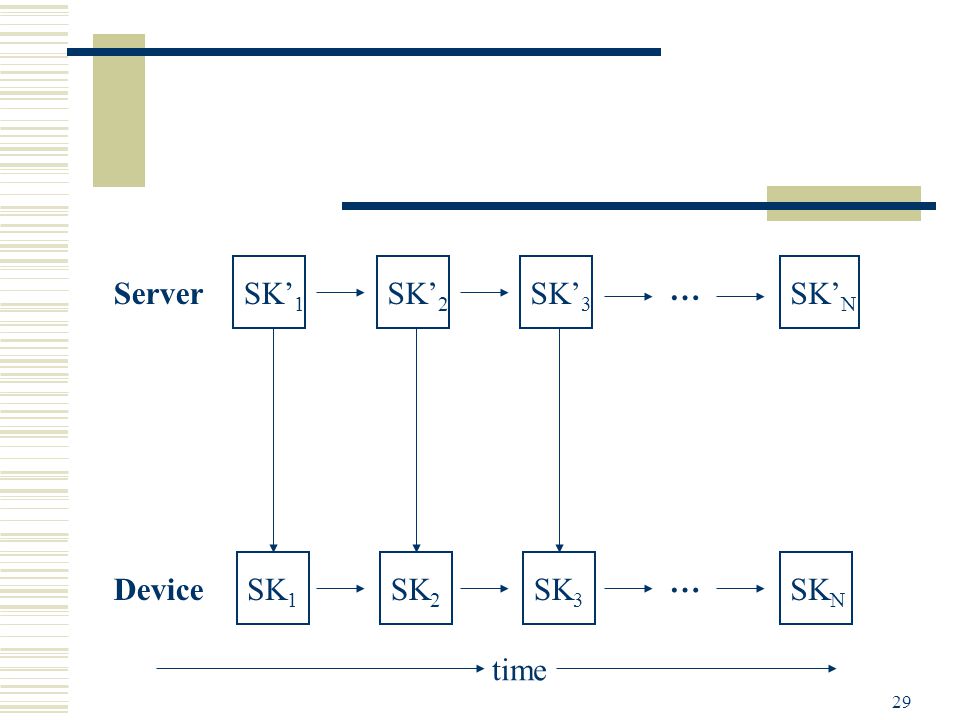 Server $SK'_1$ $SK'_2$ $SK'_3$ … $SK'_N$

Device $SK_1$ $SK_2$ $SK_3$ … $SK_N$

time

29